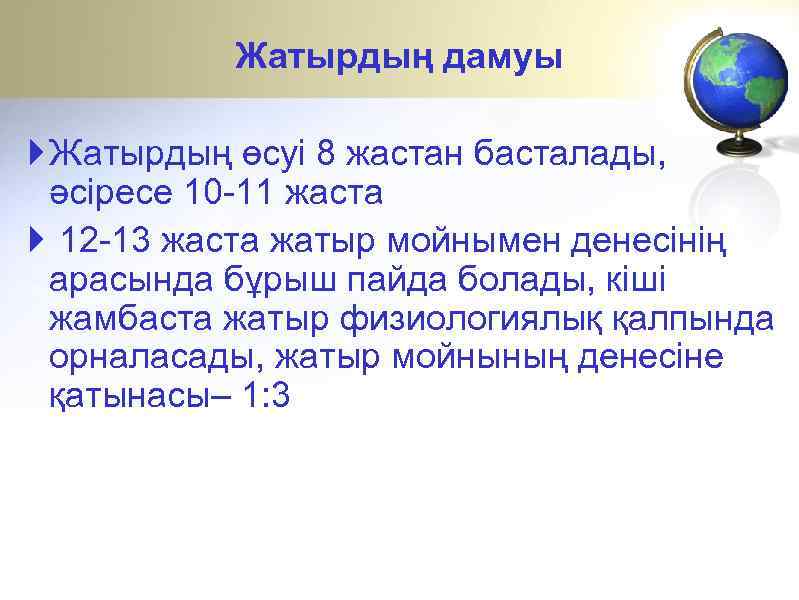 Жатырдың дамуы

Жатырдың өсуі 8 жастан басталады, әсіресе 10-11 жаста

12-13 жаста жатыр мойнымен денесінің арасында бұрыш пайда болады, кіші жамбаста жатыр физиологиялық қалпында орналасады, жатыр мойнының денесіне қатынасы– 1:3